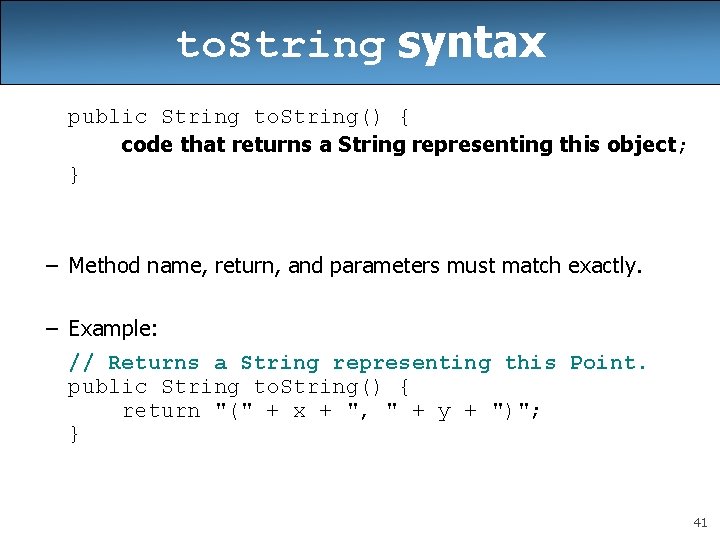 toString syntax

public String toString() {
    code that returns a String representing this object;
}

– Method name, return, and parameters must match exactly.

– Example:

// Returns a String representing this Point.
public String toString() {
    return "(" + x + ", " + y + ")";
}

41